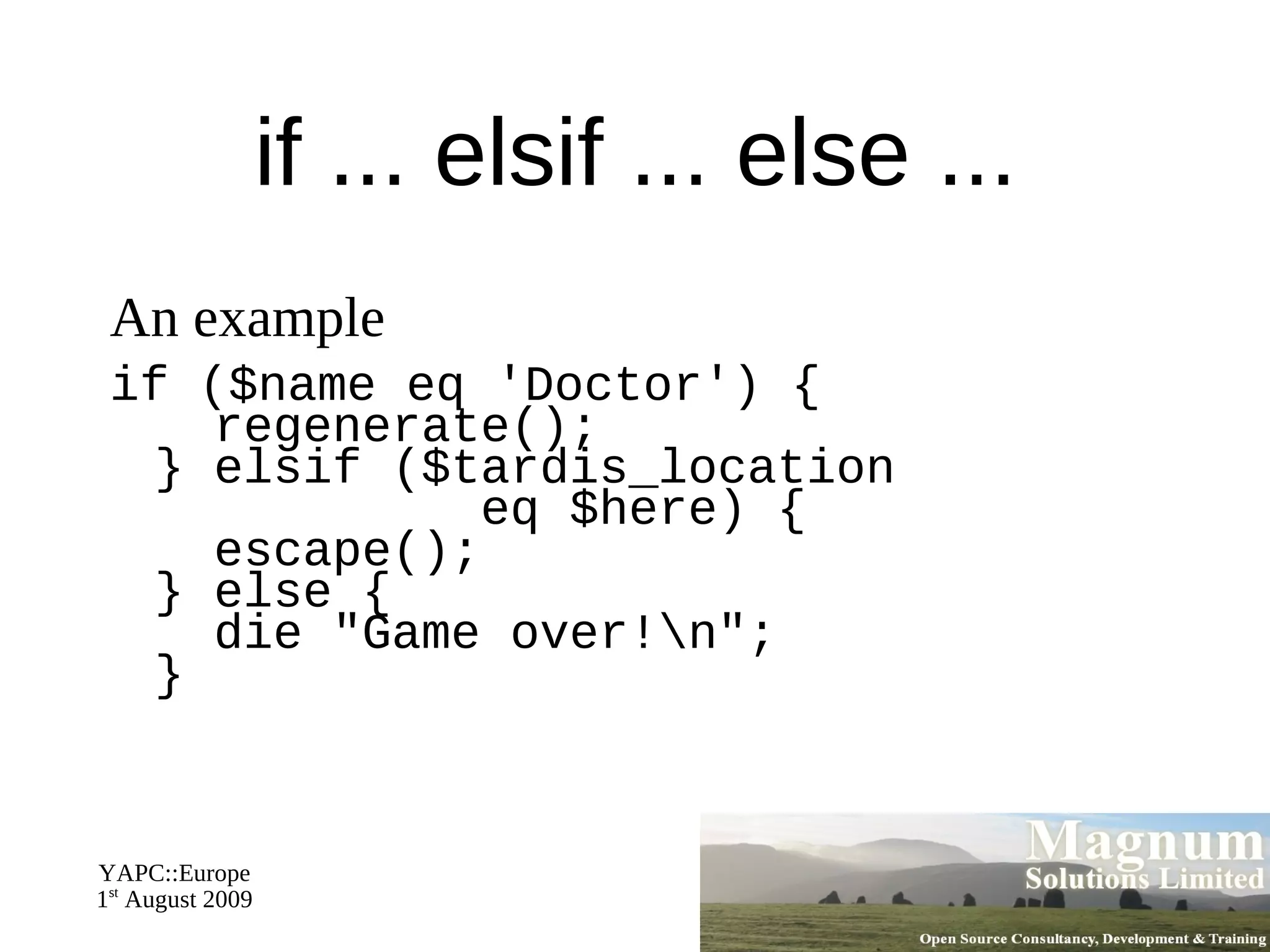 if ... elsif ... else ...

An example

if ($name eq 'Doctor') {
    regenerate();
  } elsif ($tardis_location
               eq $here) {
    escape();
  } else {
    die "Game over!\n";
  }

YAPC::Europe
1st August 2009

Magnum
Solutions Limited
Open Source Consultancy, Development & Training